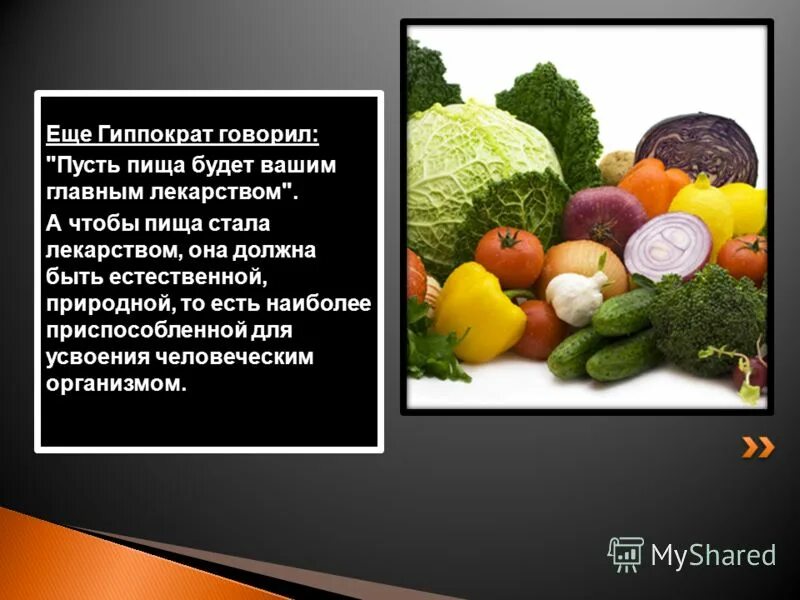 Еще Гиппократ говорил:

"Пусть пища будет вашим главным лекарством".

А чтобы пища стала лекарством, она должна быть естественной, природной, то есть наиболее приспособленной для усвоения человеческим организмом.

MyShared